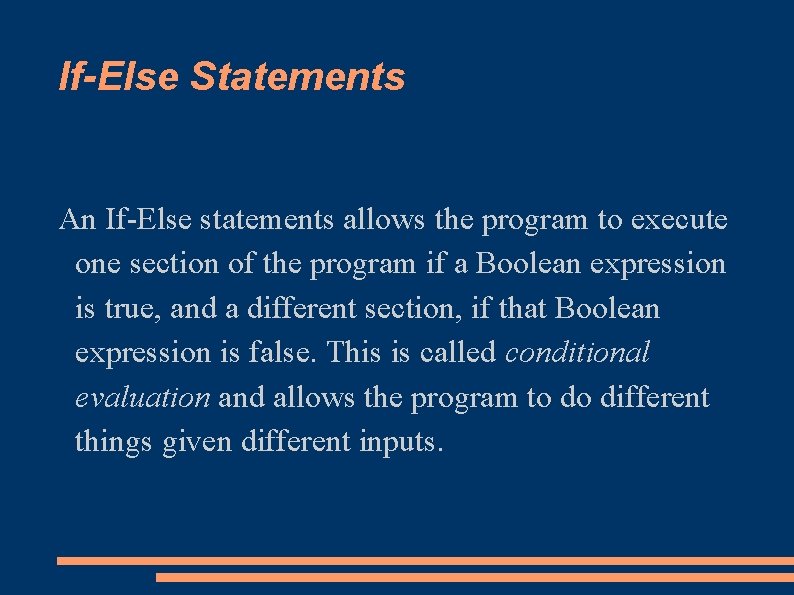 If-Else Statements

An If-Else statements allows the program to execute one section of the program if a Boolean expression is true, and a different section, if that Boolean expression is false. This is called conditional evaluation and allows the program to do different things given different inputs.